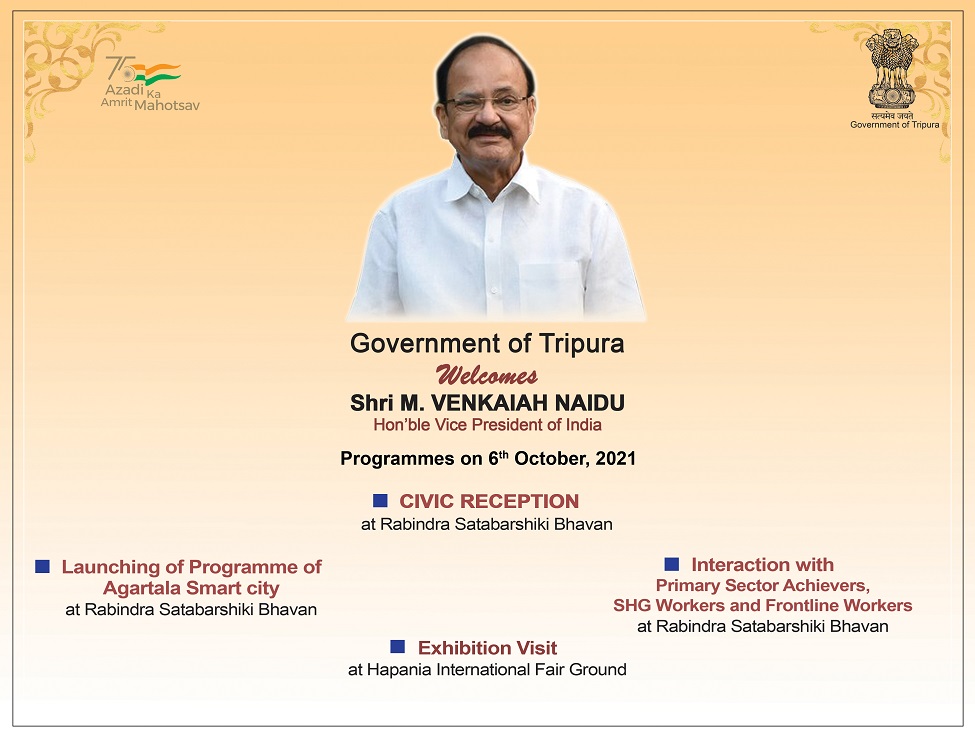 75 Azadi Ka Amrit Mahotsav

सत्यमेव जयते
Government of Tripura

Government of Tripura
Welcomes
Shri M. VENKAIAH NAIDU
Hon'ble Vice President of India

Programmes on 6$^{th}$ October, 2021

CIVIC RECEPTION
at Rabindra Satabarshiki Bhavan

Launching of Programme of Agartala Smart city
at Rabindra Satabarshiki Bhavan

Interaction with Primary Sector Achievers, SHG Workers and Frontline Workers
at Rabindra Satabarshiki Bhavan

Exhibition Visit
at Hapania International Fair Ground